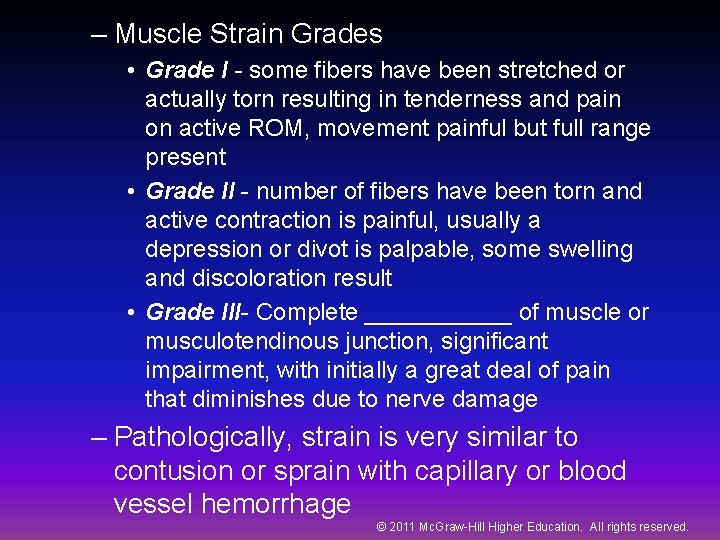 – Muscle Strain Grades

• Grade I - some fibers have been stretched or actually torn resulting in tenderness and pain on active ROM, movement painful but full range present

• Grade II - number of fibers have been torn and active contraction is painful, usually a depression or divot is palpable, some swelling and discoloration result

• Grade III- Complete ___________ of muscle or musculotendinous junction, significant impairment, with initially a great deal of pain that diminishes due to nerve damage

– Pathologically, strain is very similar to contusion or sprain with capillary or blood vessel hemorrhage

© 2011 McGraw-Hill Higher Education. All rights reserved.